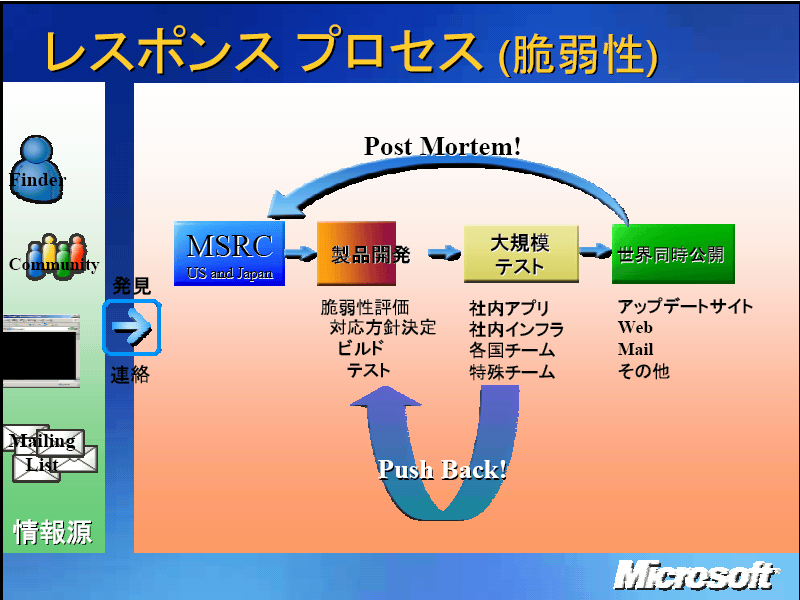 レスポンス プロセス (脆弱性)

Finder

Community

Mailing List

情報源

発見

連絡

Post Mortem!

MSRC
US and Japan

製品開発

大規模
テスト

世界同時公開

脆弱性評価
対応方針決定
ビルド
テスト

社内アプリ
社内インフラ
各国チーム
特殊チーム

アップデートサイト
Web
Mail
その他

Push Back!

Microsoft